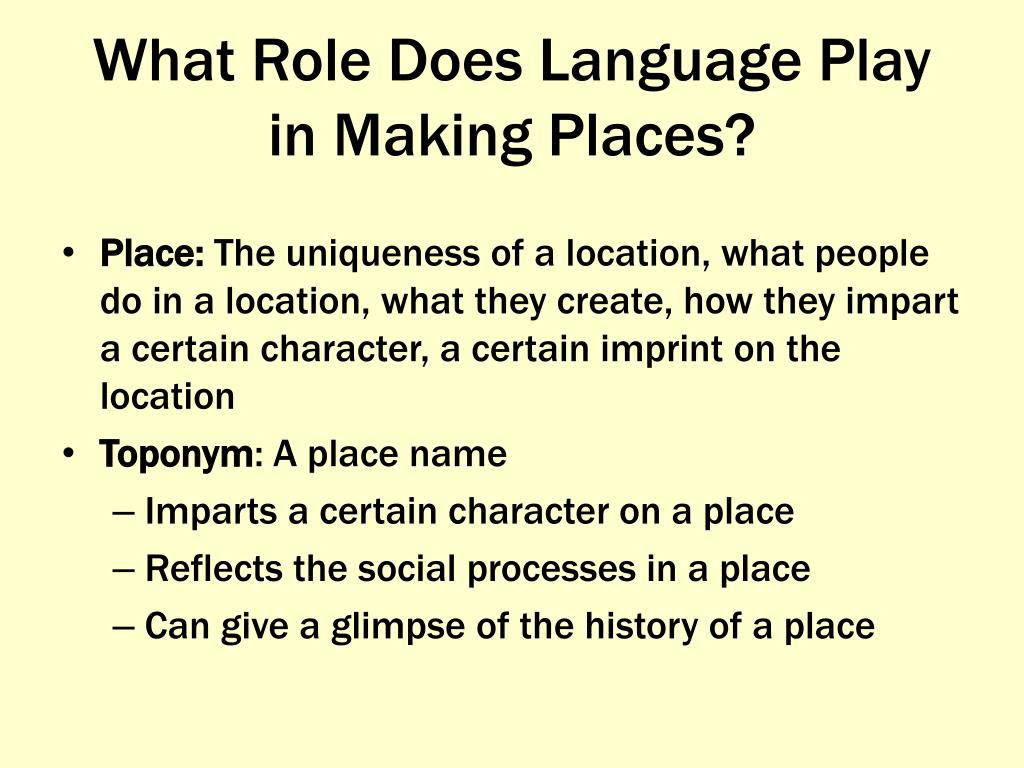 What Role Does Language Play in Making Places?

• Place: The uniqueness of a location, what people do in a location, what they create, how they impart a certain character, a certain imprint on the location

• Toponym: A place name
– Imparts a certain character on a place
– Reflects the social processes in a place
– Can give a glimpse of the history of a place